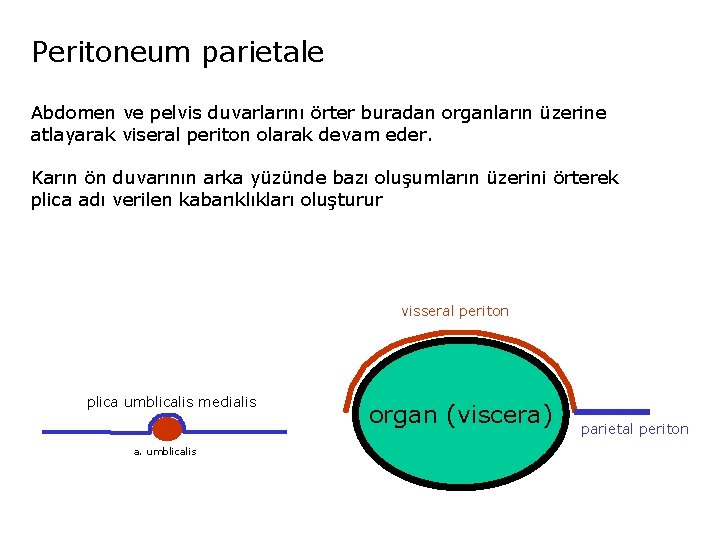 Peritoneum parietale

Abdomen ve pelvis duvarlarını örter buradan organların üzerine atlayarak viseral periton olarak devam eder.

Karın ön duvarının arka yüzünde bazı oluşumların üzerini örterek plica adı verilen kabarıklıkları oluşturur

plica umblicalis medialis

a. umblicalis

visseral periton

organ (viscera)

parietal periton